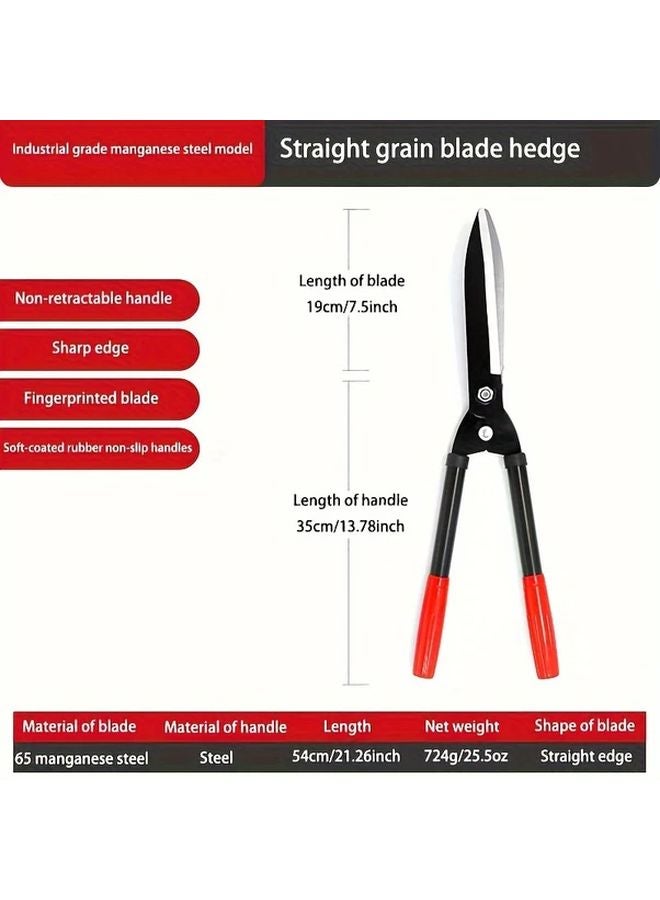 Industrial grade manganese steel model

Straight grain blade hedge

Non-retractable handle

Sharp edge

Fingerprinted blade

Soft-coated rubber non-slip handles

Length of blade
19cm/7.5inch

Length of handle
35cm/13.78inch

| Material of blade | Material of handle | Length | Net weight | Shape of blade |
|---|---|---|---|---|
| 65 manganese steel | Steel | 54cm/21.26inch | 724g/25.5oz | Straight edge |